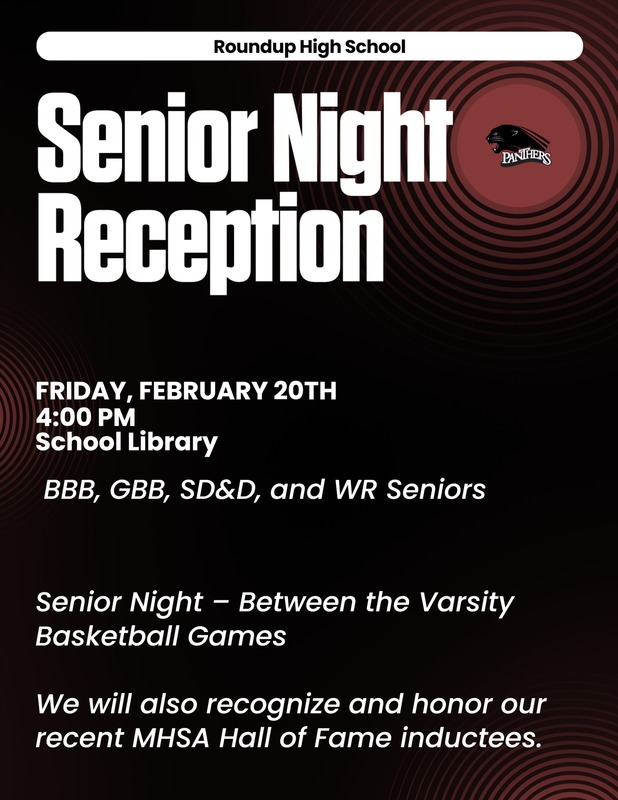 Roundup High School

Senior Night Reception

PANTHERS

FRIDAY, FEBRUARY 20TH
4:00 PM
School Library

BBB, GBB, SD&D, and WR Seniors

Senior Night – Between the Varsity Basketball Games

We will also recognize and honor our recent MHSA Hall of Fame inductees.